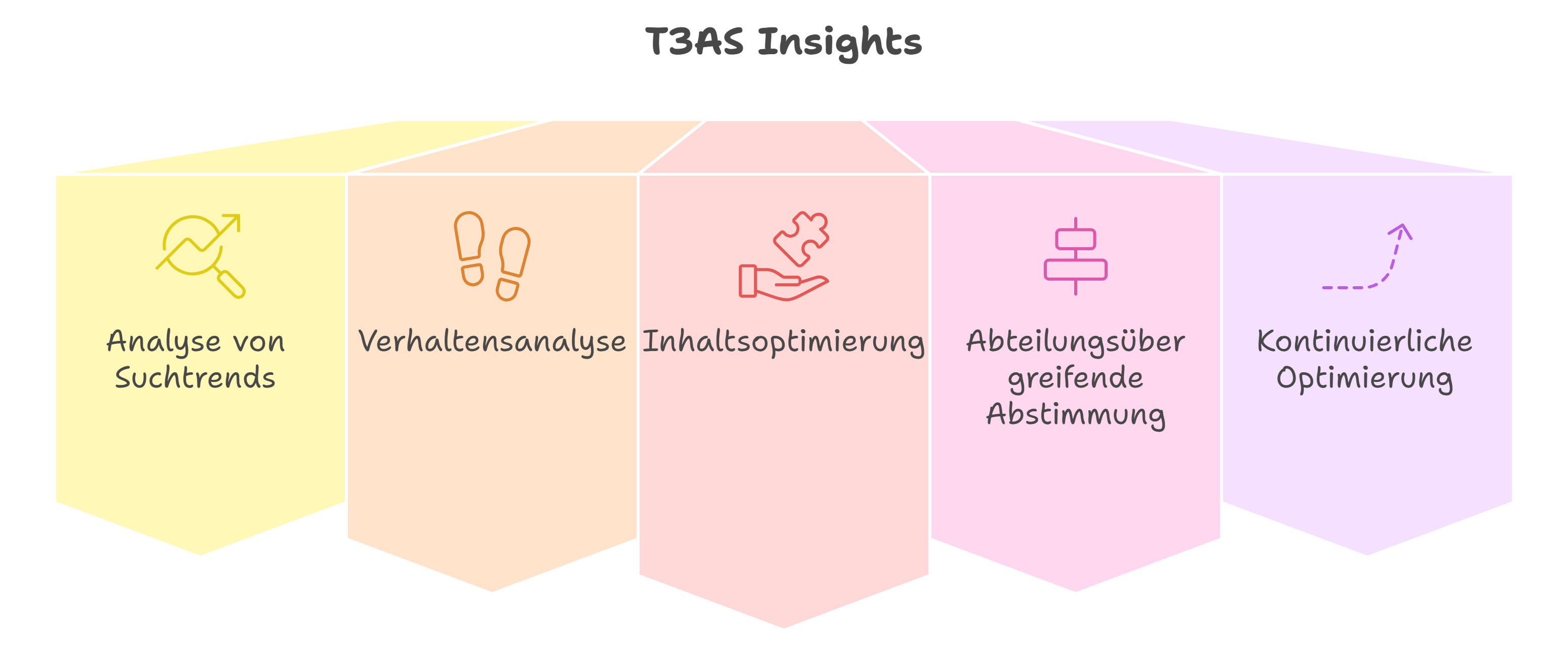 T3AS Insights

Analyse von Suchtrends

Verhaltensanalyse

Inhaltsoptimierung

Abteilungsüber greifende Abstimmung

Kontinuierliche Optimierung